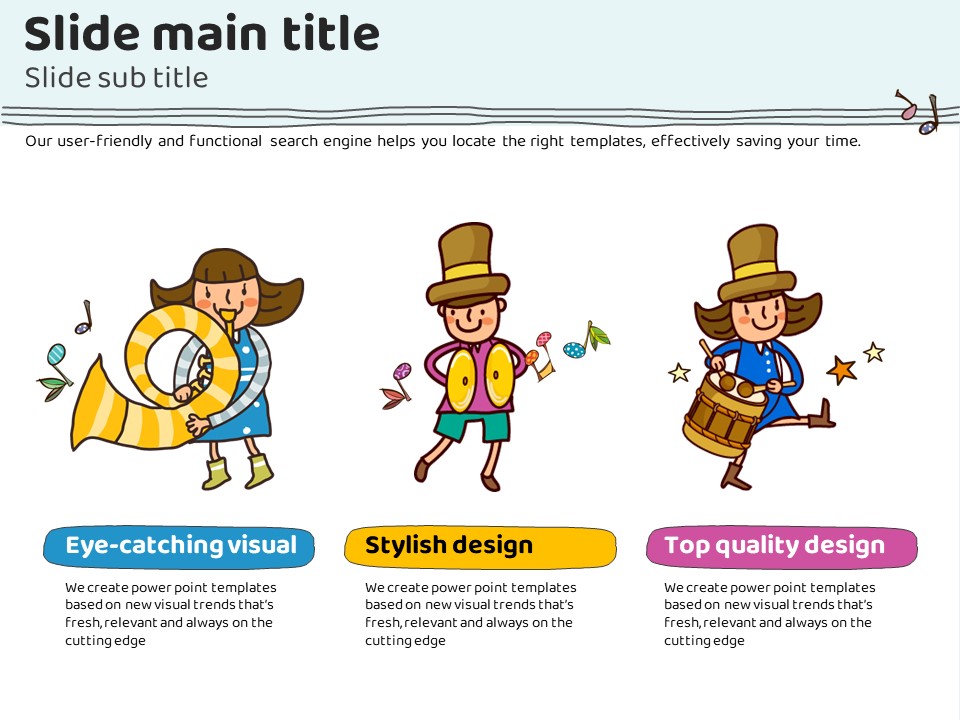 Slide main title
Slide sub title

Our user-friendly and functional search engine helps you locate the right templates, effectively saving your time.

Eye-catching visual

We create power point templates based on new visual trends that's fresh, relevant and always on the cutting edge

Stylish design

We create power point templates based on new visual trends that's fresh, relevant and always on the cutting edge

Top quality design

We create power point templates based on new visual trends that's fresh, relevant and always on the cutting edge